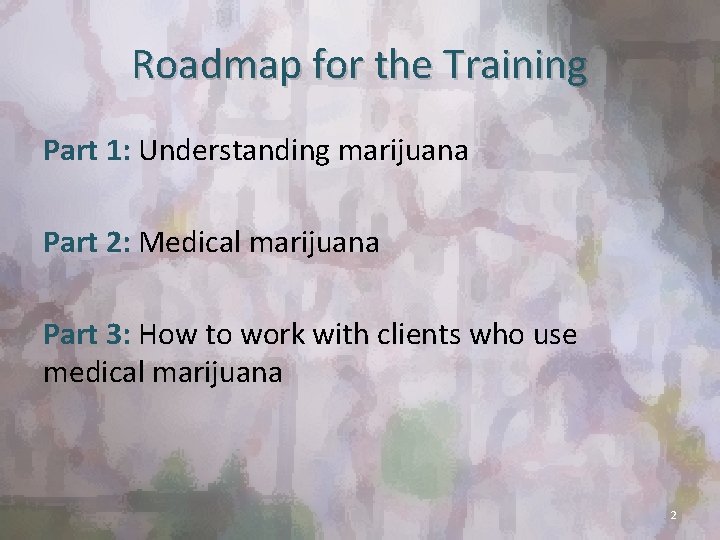 Roadmap for the Training

Part 1: Understanding marijuana

Part 2: Medical marijuana

Part 3: How to work with clients who use medical marijuana

2